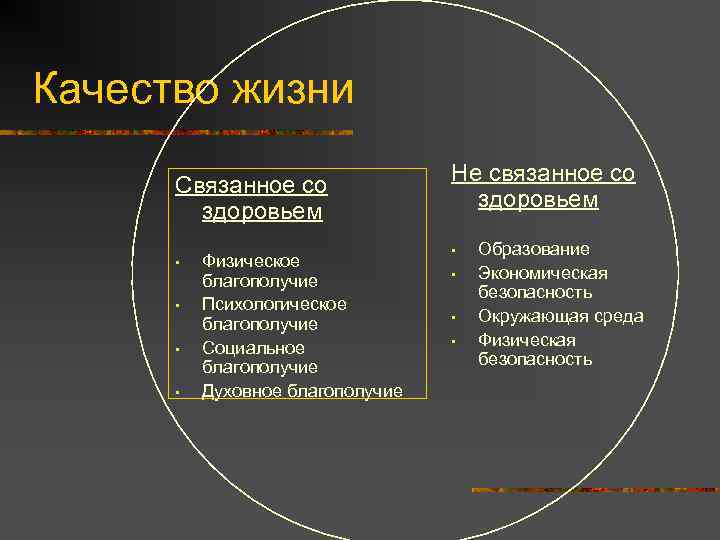 Качество жизни

Связанное со здоровьем

- Физическое благополучие
- Психологическое благополучие
- Социальное благополучие
- Духовное благополучие

Не связанное со здоровьем

- Образование
- Экономическая безопасность
- Окружающая среда
- Физическая безопасность